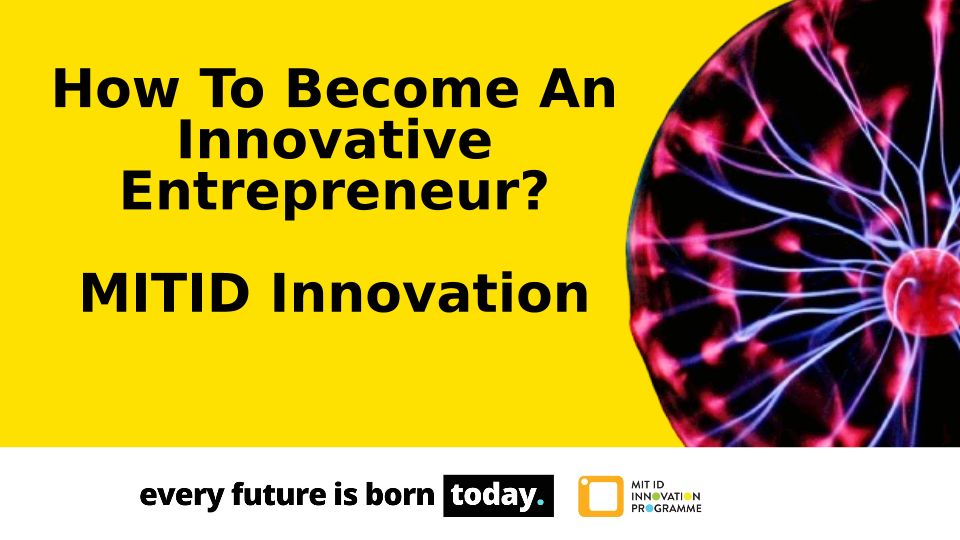 How To Become An Innovative Entrepreneur?

MITID Innovation

every future is born today.

MIT ID INNOVATION PROGRAMME